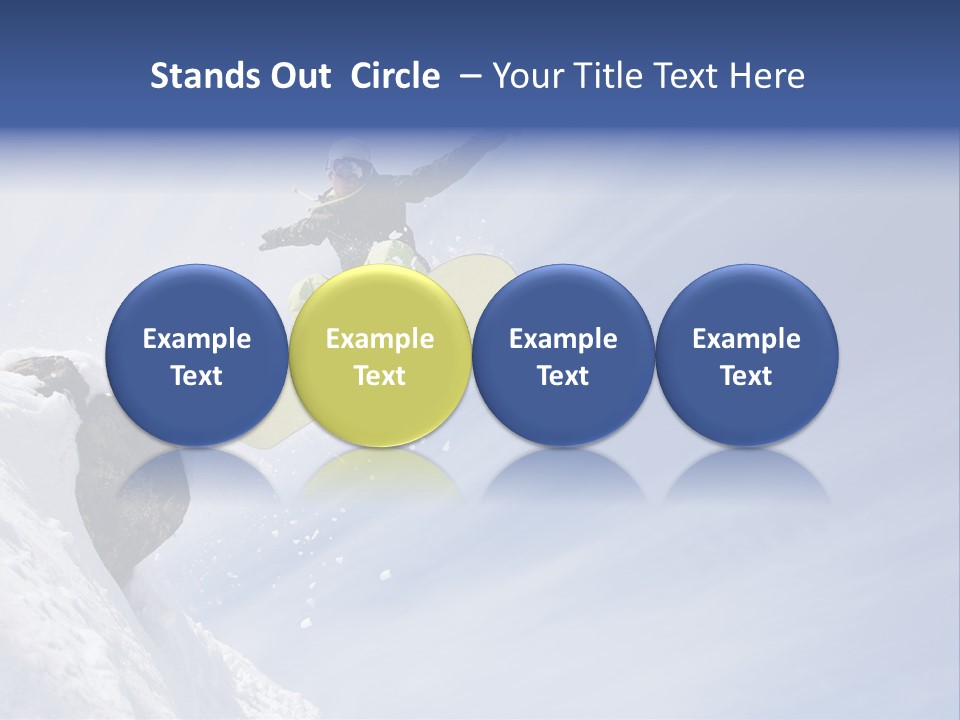 Stands Out Circle – Your Title Text Here

Example Text

Example Text

Example Text

Example Text